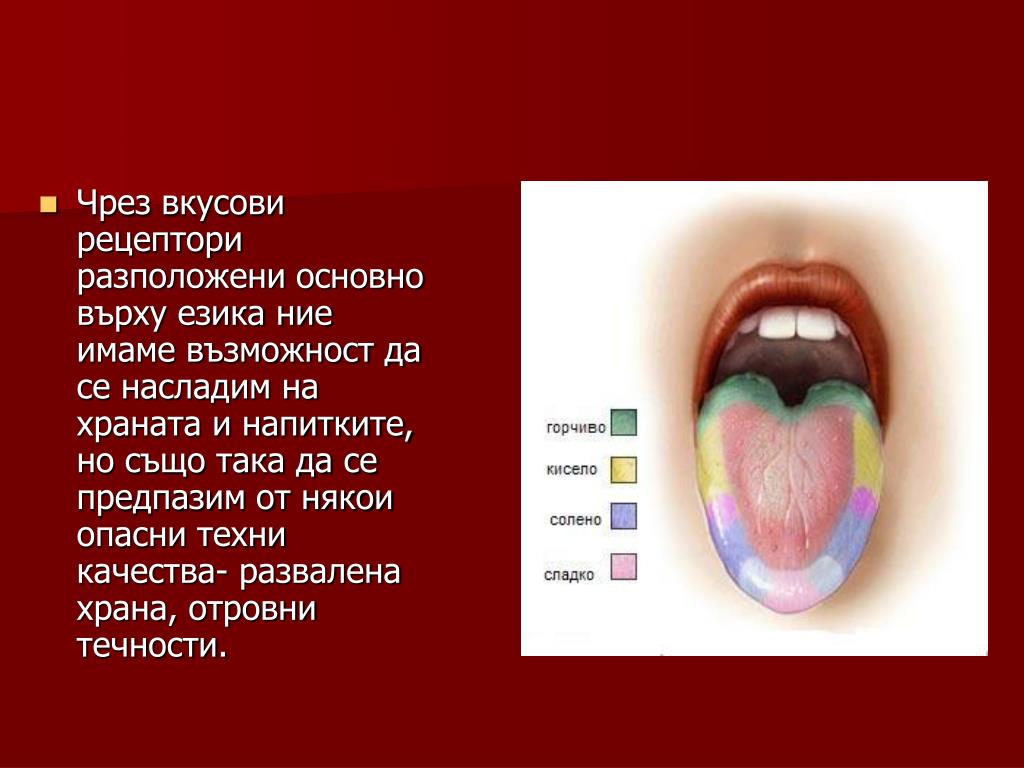 Чрез вкусови рецептори разположени основно върху езика ние имаме възможност да се насладим на храната и напитките, но също така да се предпазим от някои опасни техни качества- развалена храна, отровни течности.

горчиво
кисело
солено
сладко